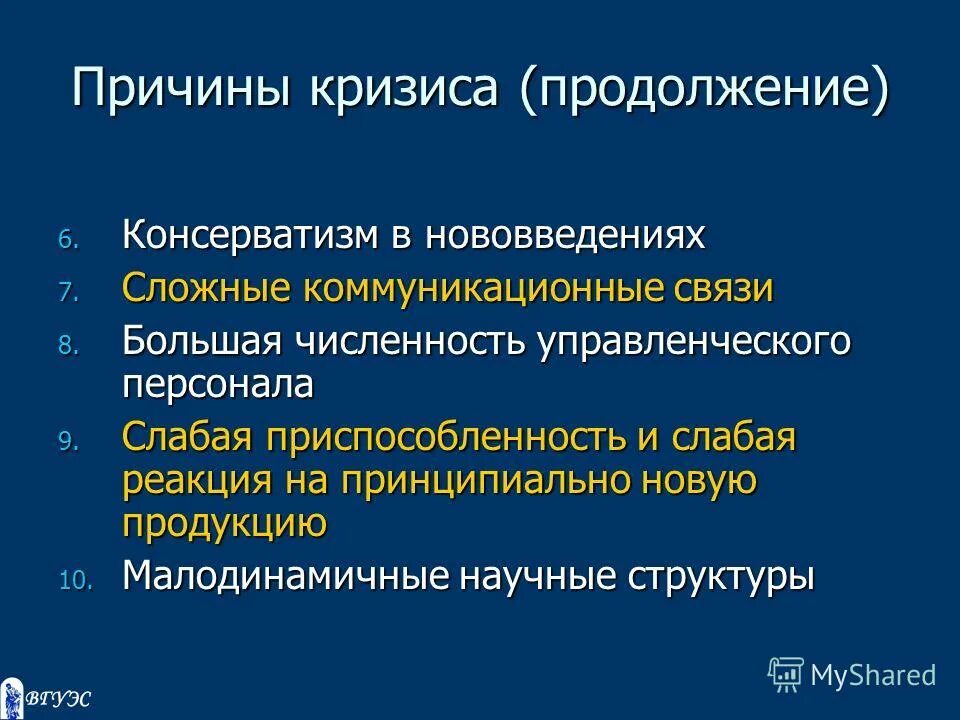 Причины кризиса (продолжение)

6. Консерватизм в нововведениях
7. Сложные коммуникационные связи
8. Большая численность управленческого персонала
9. Слабая приспособленность и слабая реакция на принципиально новую продукцию
10. Малодинамичные научные структуры

ВГУЭС

MyShared